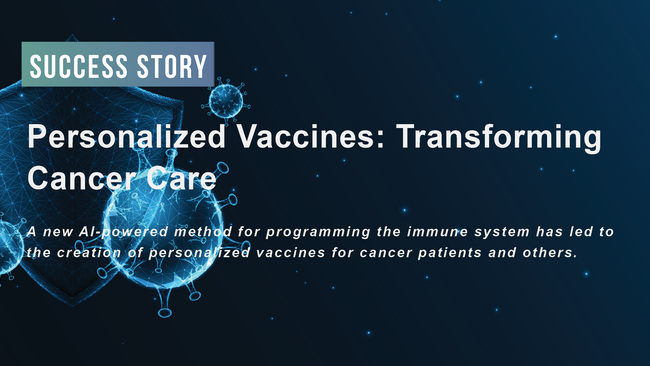 SUCCESS STORY

Personalized Vaccines: Transforming Cancer Care

A new AI-powered method for programming the immune system has led to the creation of personalized vaccines for cancer patients and others.